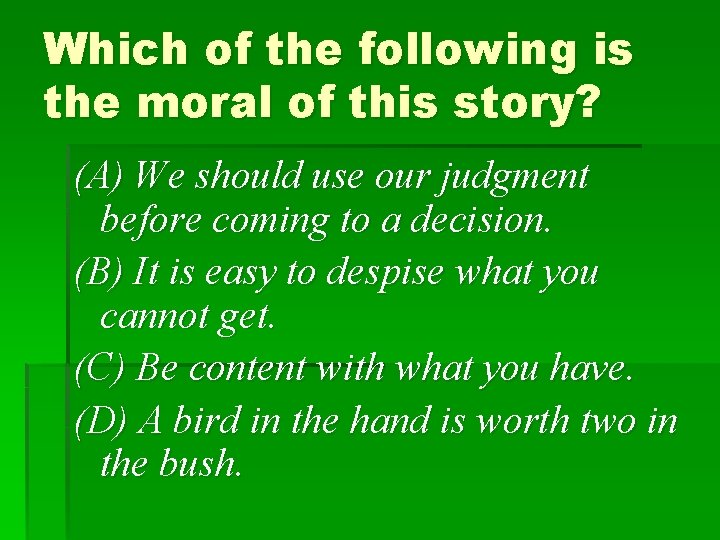 Which of the following is the moral of this story?

(A) We should use our judgment before coming to a decision.

(B) It is easy to despise what you cannot get.

(C) Be content with what you have.

(D) A bird in the hand is worth two in the bush.